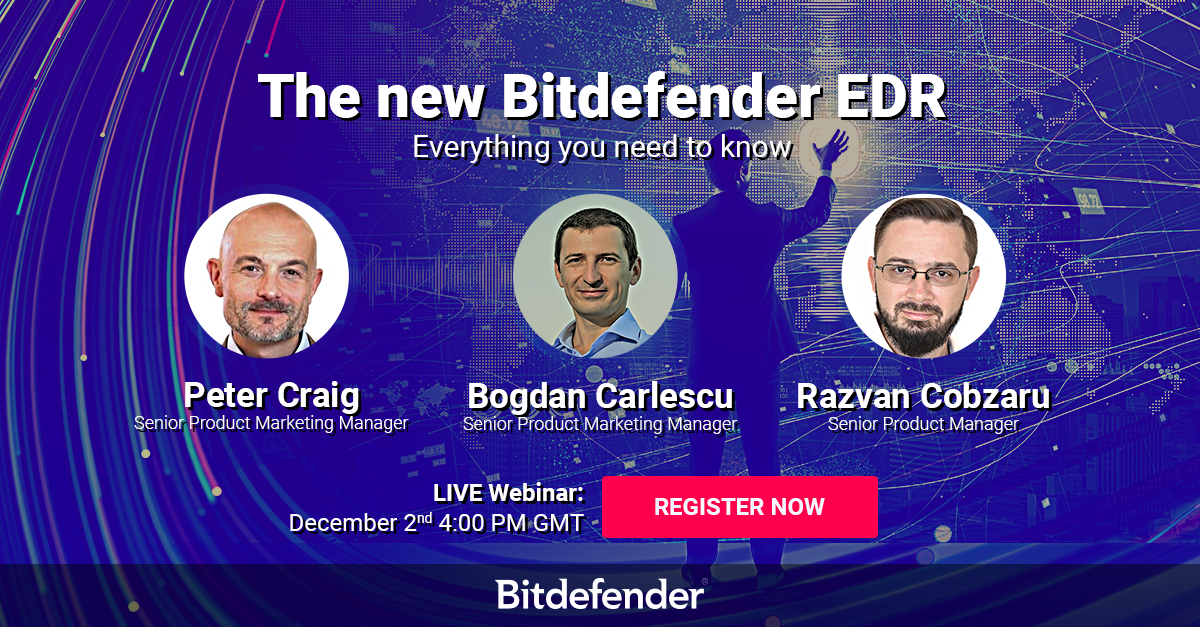 The new Bitdefender EDR
Everything you need to know

Peter Craig
Senior Product Marketing Manager

Bogdan Carlescu
Senior Product Marketing Manager

Razvan Cobzaru
Senior Product Manager

LIVE Webinar:
December 2$^{nd}$ 4:00 PM GMT

REGISTER NOW

Bitdefender®